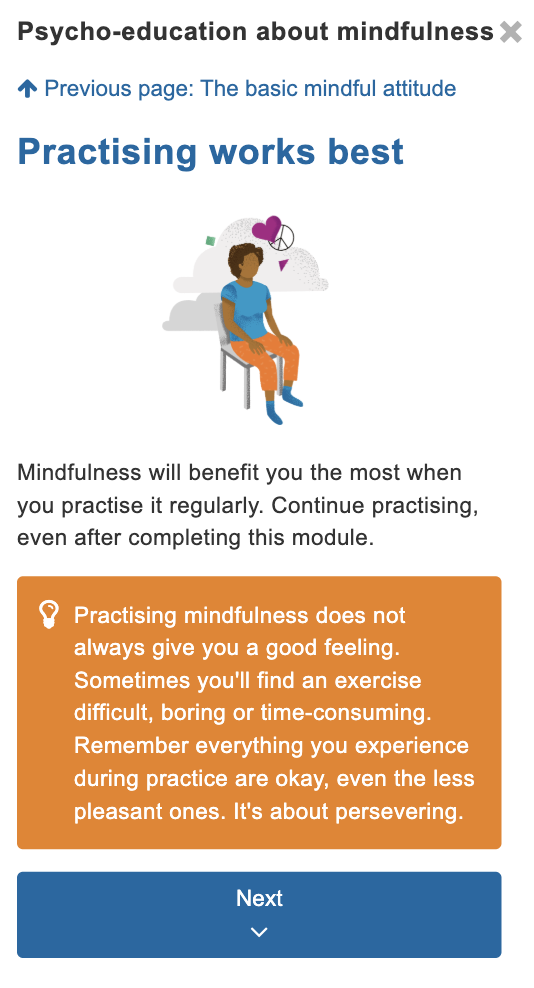 Psycho-education about mindfulness

Previous page: The basic mindful attitude

Practising works best

Mindfulness will benefit you the most when you practise it regularly. Continue practising, even after completing this module.

Practising mindfulness does not always give you a good feeling. Sometimes you'll find an exercise difficult, boring or time-consuming. Remember everything you experience during practice are okay, even the less pleasant ones. It's about persevering.

Next